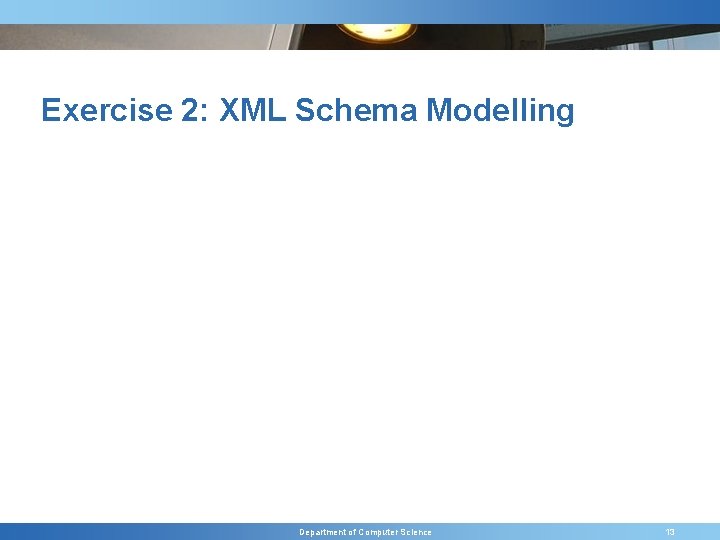 Exercise 2: XML Schema Modelling

Department of Computer Science

13